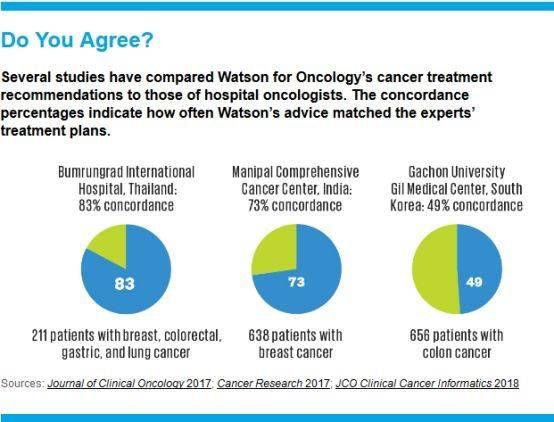 Do You Agree?

Several studies have compared Watson for Oncology's cancer treatment recommendations to those of hospital oncologists. The concordance percentages indicate how often Watson's advice matched the experts' treatment plans.

Bumrungrad International Hospital, Thailand: 83% concordance

83

211 patients with breast, colorectal, gastric, and lung cancer

Manipal Comprehensive Cancer Center, India: 73% concordance

73

638 patients with breast cancer

Gachon University Gil Medical Center, South Korea: 49% concordance

49

656 patients with colon cancer

Sources: Journal of Clinical Oncology 2017; Cancer Research 2017; JCO Clinical Cancer Informatics 2018